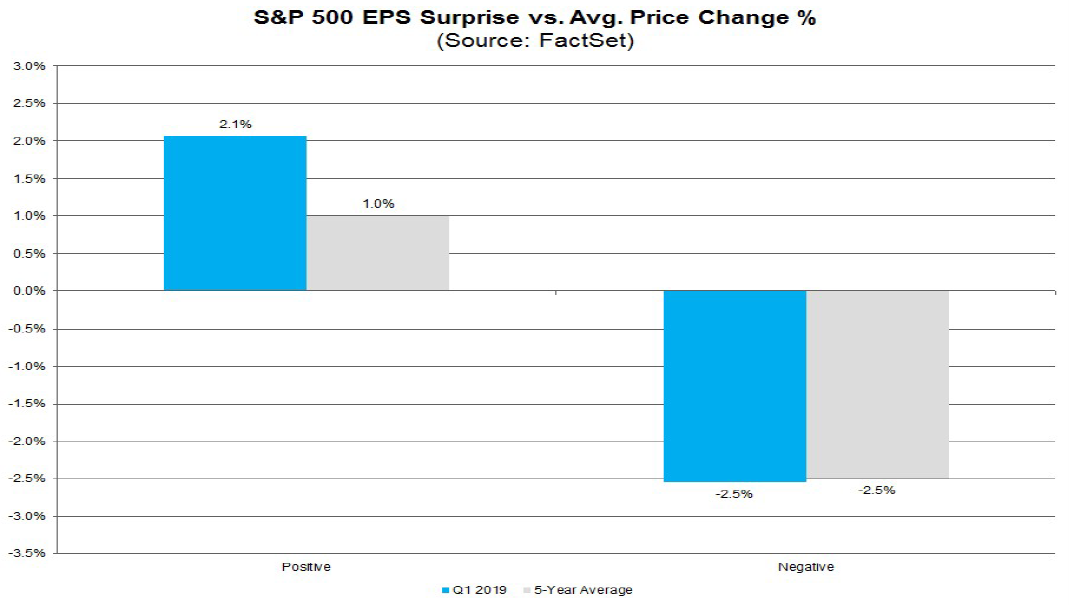 S&P 500 EPS Surprise vs. Avg. Price Change %
(Source: FactSet)

3.0%
2.5%
2.0%
1.5%
1.0%
0.5%
0.0%
-0.5%
-1.0%
-1.5%
-2.0%
-2.5%
-3.0%
-3.5%

2.1%
1.0%
-2.5%
-2.5%

Positive
Negative

Q1 2019
5-Year Average